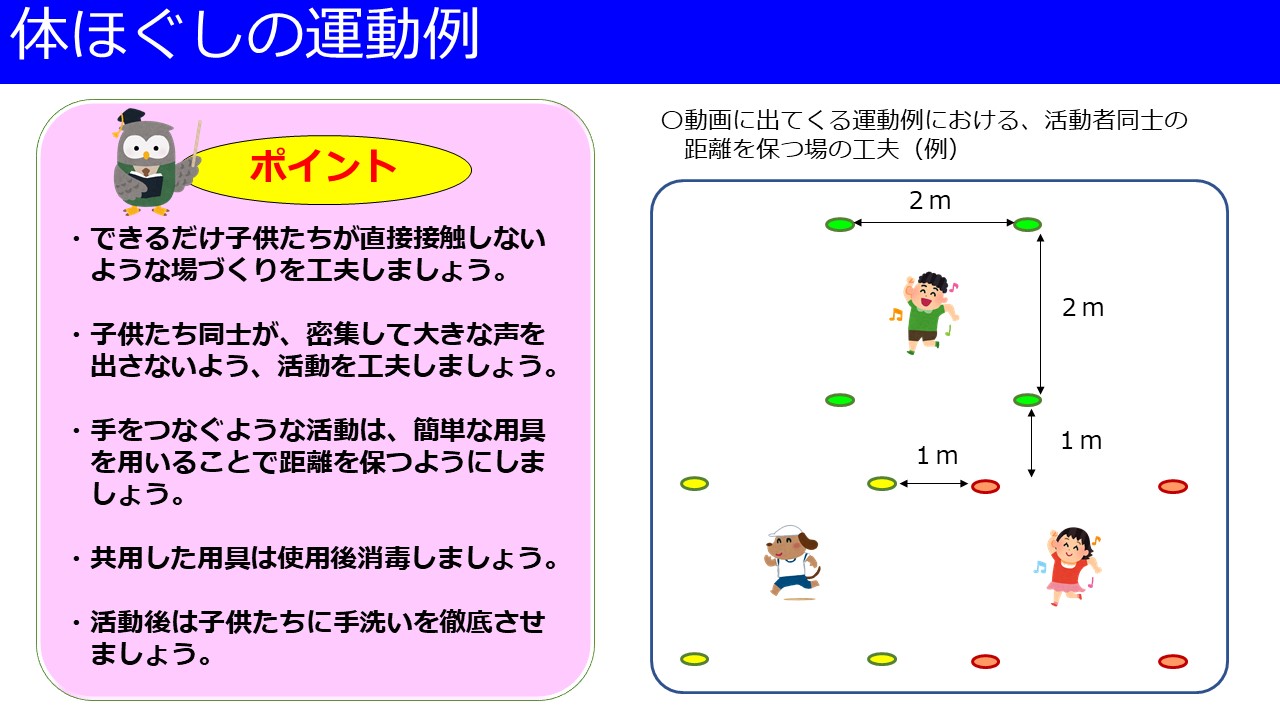 体ほぐしの運動例

ポイント

・できるだけ子供たちが直接接触しないような場づくりを工夫しましょう。

・子供たち同士が、密集して大きな声を出さないよう、活動を工夫しましょう。

・手をつなぐような活動は、簡単な用具を用いることで距離を保つようにしましょう。

・共用した用具は使用後消毒しましょう。

・活動後は子供たちに手洗いを徹底させましょう。

〇動画に出てくる運動例における、活動者同士の距離を保つ場の工夫（例）

2ｍ

2ｍ

1ｍ

1ｍ